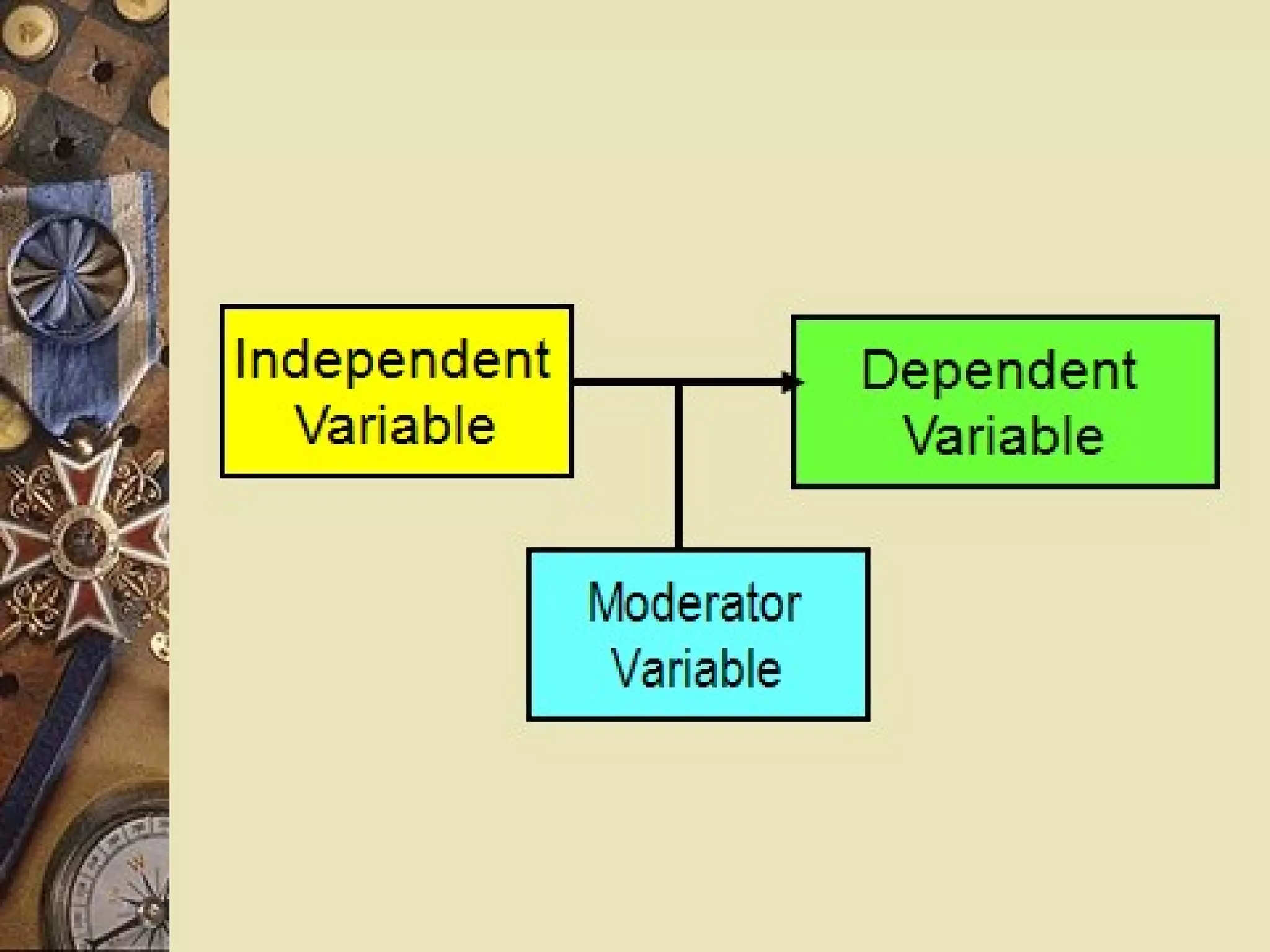 Independent Variable

Dependent Variable

Moderator Variable